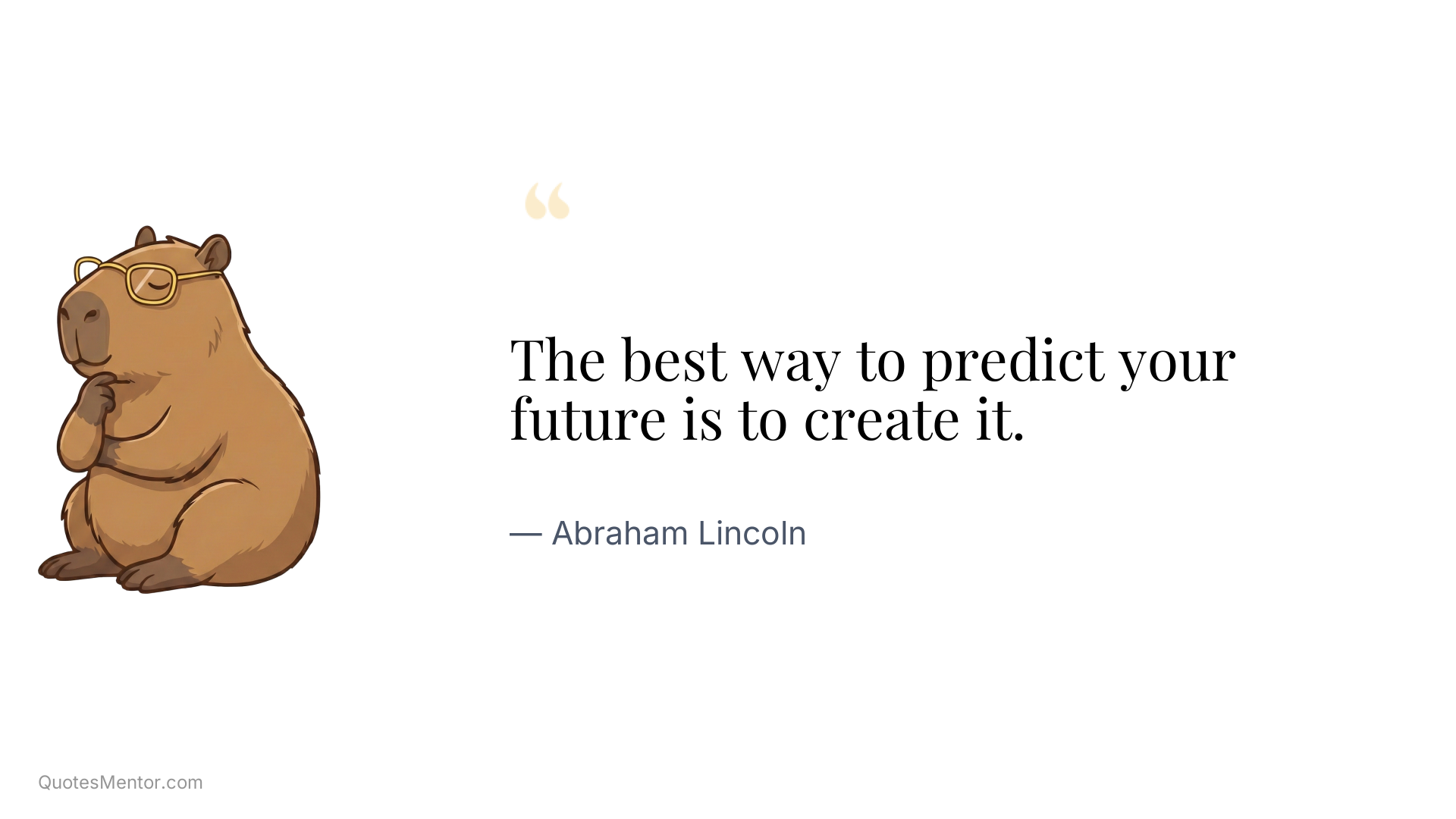 “

The best way to predict your future is to create it.

— Abraham Lincoln

QuotesMentor.com